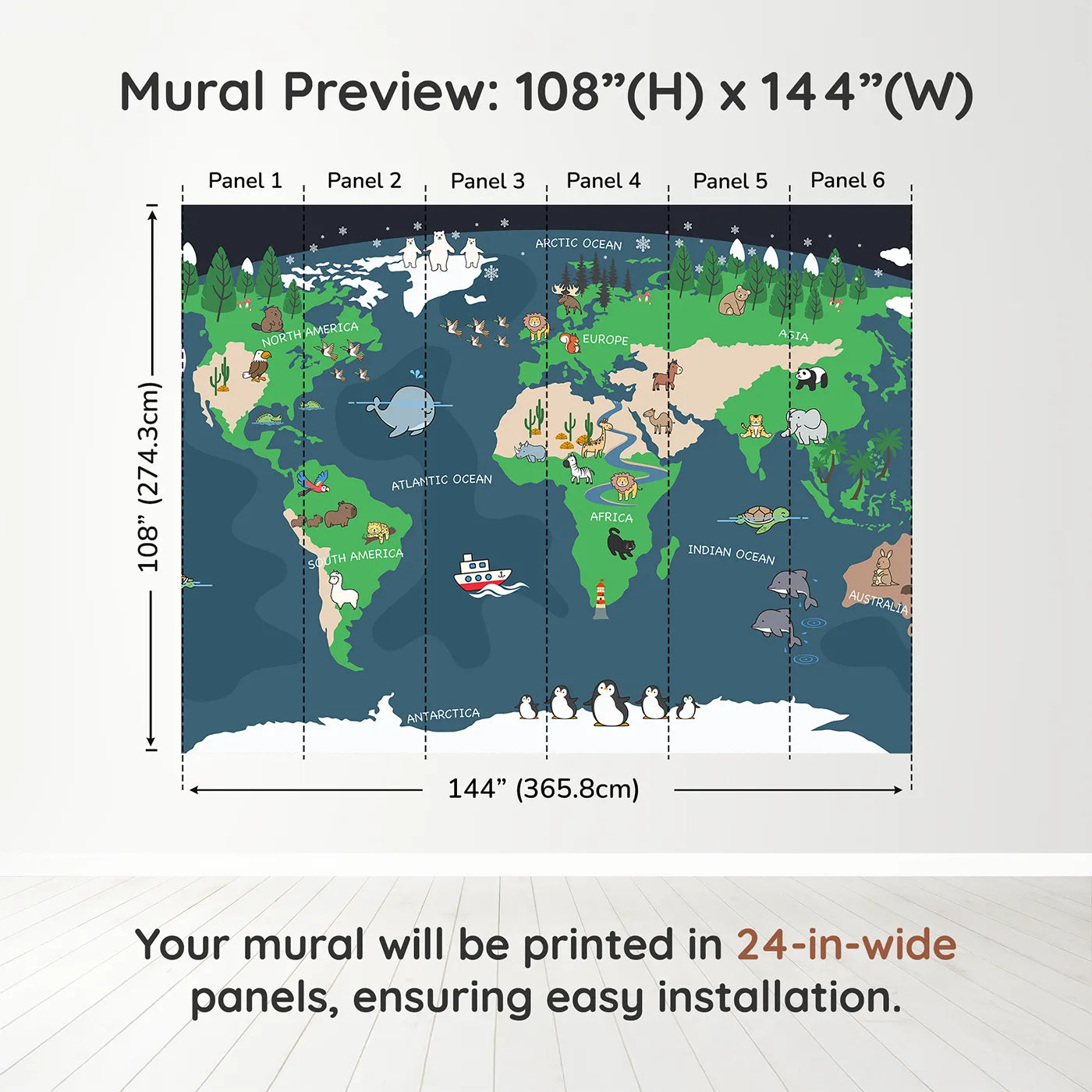 Mural Preview: 108”(H) x 144”(W)

Panel 1 Panel 2 Panel 3 Panel 4 Panel 5 Panel 6

108” (274.3cm)

ARCTIC OCEAN

NORTH AMERICA

EUROPE

ASIA

ATLANTIC OCEAN

AFRICA

SOUTH AMERICA

INDIAN OCEAN

AUSTRALIA

ANTARCTICA

144” (365.8cm)

Your mural will be printed in 24-in-wide panels, ensuring easy installation.